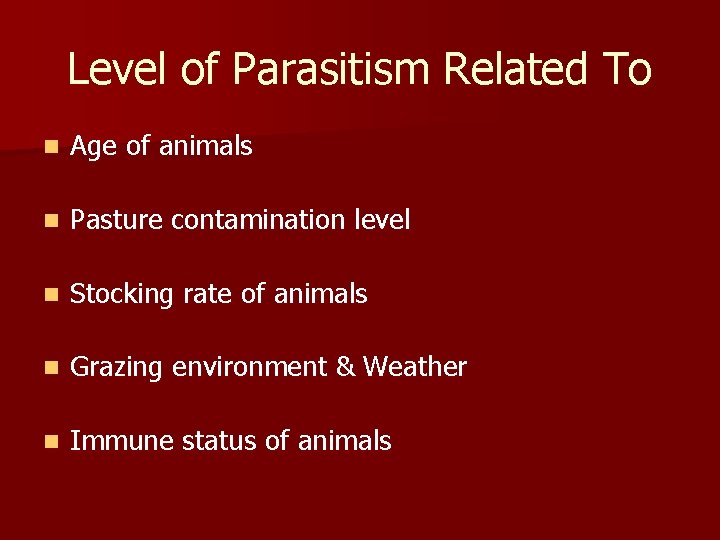 Level of Parasitism Related To

• Age of animals

• Pasture contamination level

• Stocking rate of animals

• Grazing environment & Weather

• Immune status of animals